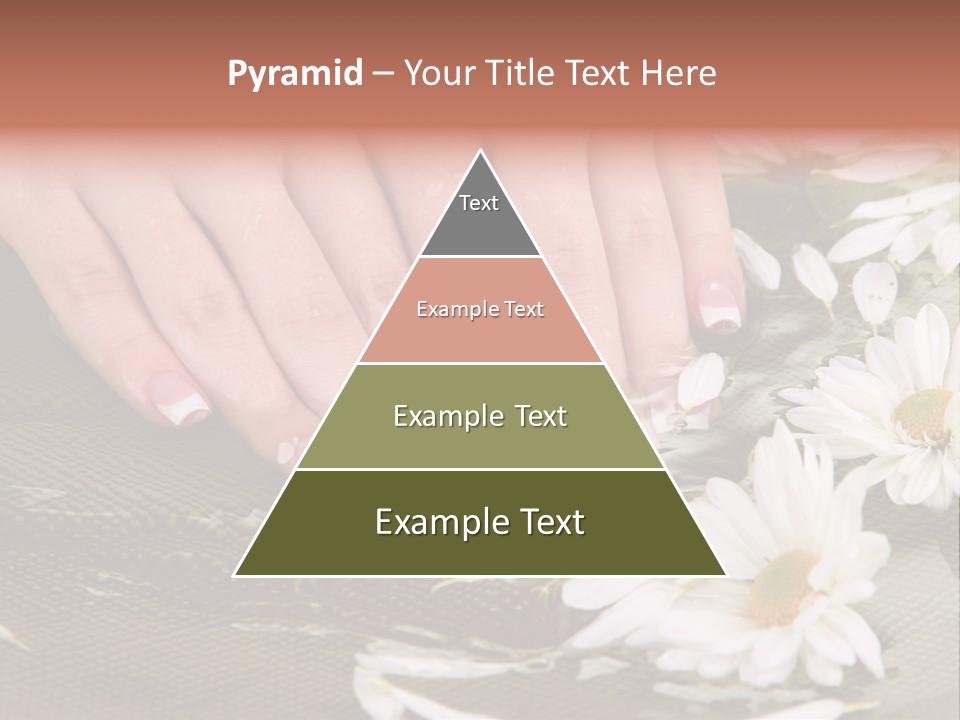 Pyramid – Your Title Text Here

Text

Example Text

Example Text

Example Text